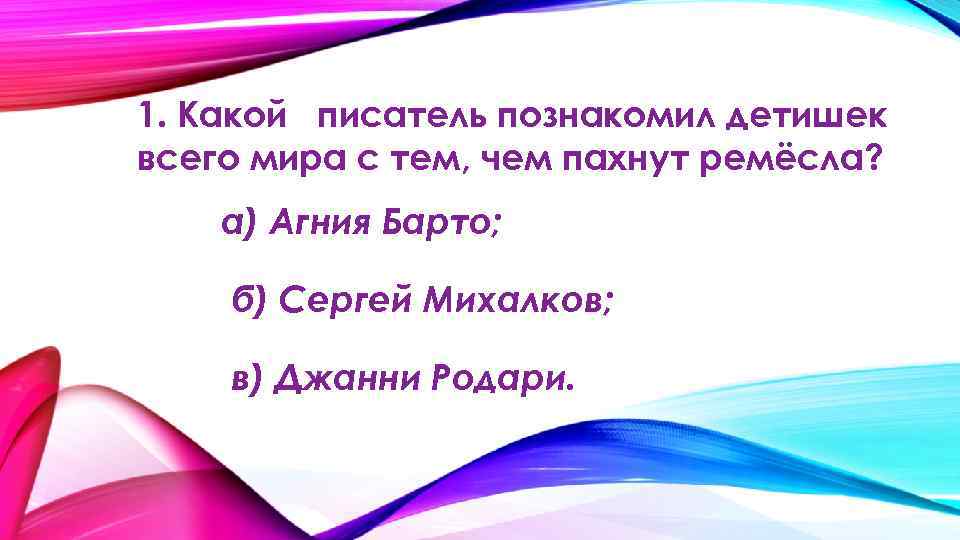 1. Какой писатель познакомил детишек всего мира с тем, чем пахнут ремёсла?

а) Агния Барто;

б) Сергей Михалков;

в) Джанни Родари.